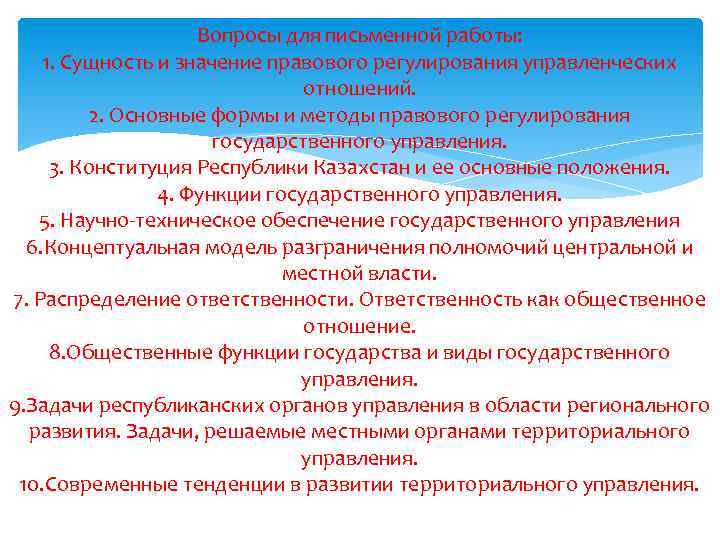 Вопросы для письменной работы:
1. Сущность и значение правового регулирования управленческих отношений.
2. Основные формы и методы правового регулирования государственного управления.
3. Конституция Республики Казахстан и ее основные положения.
4. Функции государственного управления.
5. Научно-техническое обеспечение государственного управления
6.Концептуальная модель разграничения полномочий центральной и местной власти.
7. Распределение ответственности. Ответственность как общественное отношение.
8.Общественные функции государства и виды государственного управления.
9.Задачи республиканских органов управления в области регионального развития. Задачи, решаемые местными органами территориального управления.
10.Современные тенденции в развитии территориального управления.